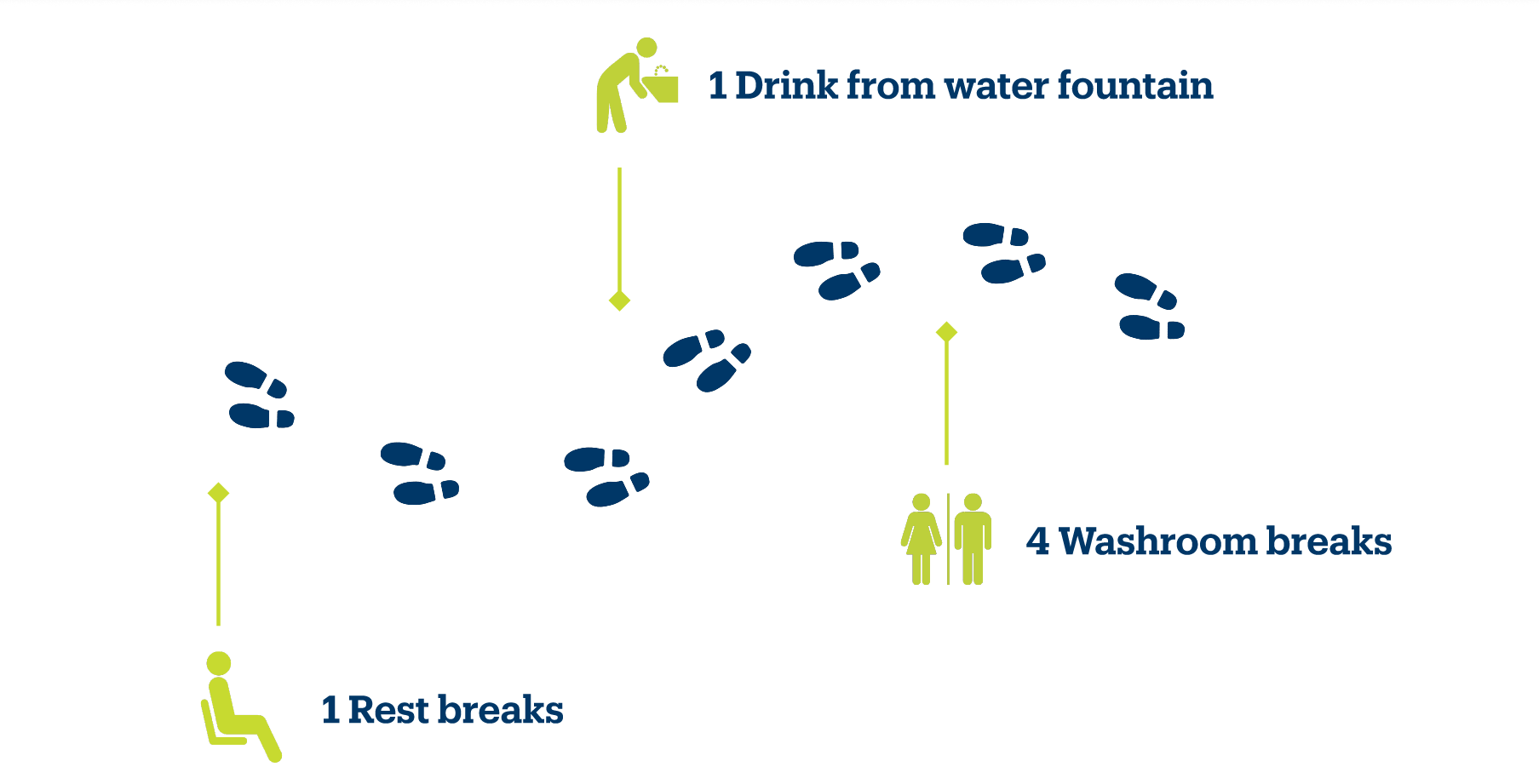 1 Drink from water fountain

4 Washroom breaks

1 Rest breaks